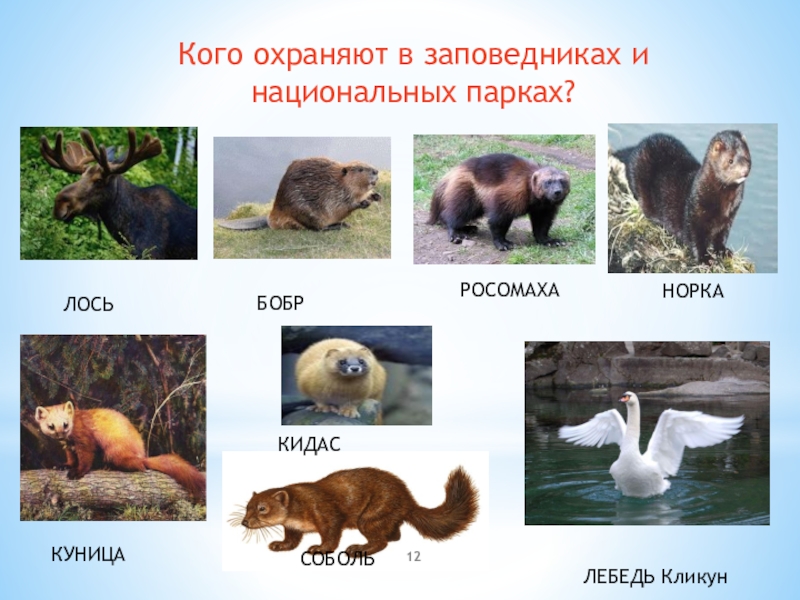 Кого охраняют в заповедниках и национальных парках?

ЛОСЬ

БОБР

РОСОМАХА

НОРКА

КИДАС

КУНИЦА

СОБОЛЬ

12

ЛЕБЕДЬ Кликун